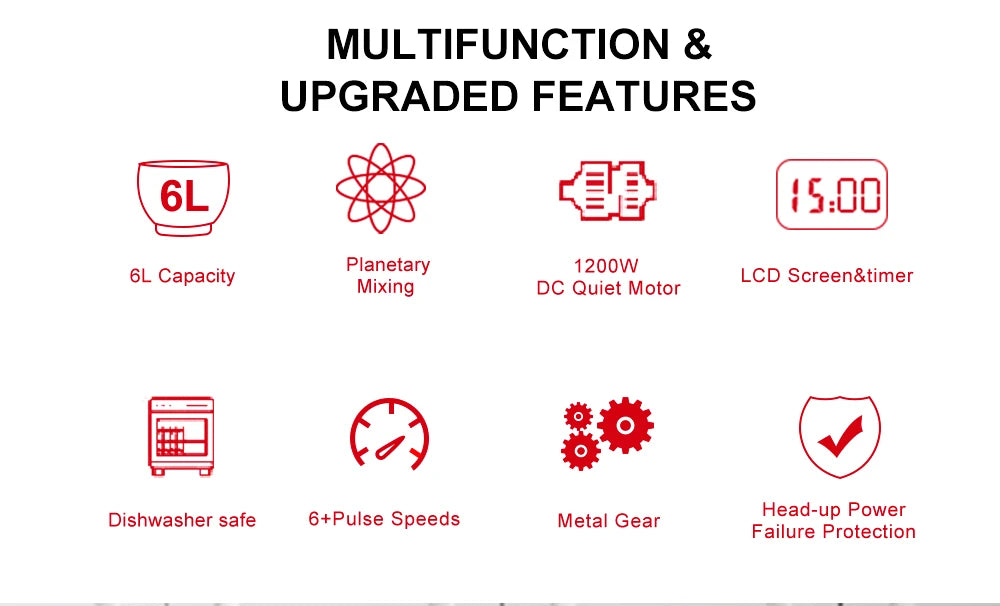 MULTIFUNCTION &
UPGRADED FEATURES

6L

6L Capacity

Planetary Mixing

1200W
DC Quiet Motor

15:00

LCD Screen&timer

Dishwasher safe

6+Pulse Speeds

Metal Gear

Head-up Power Failure Protection